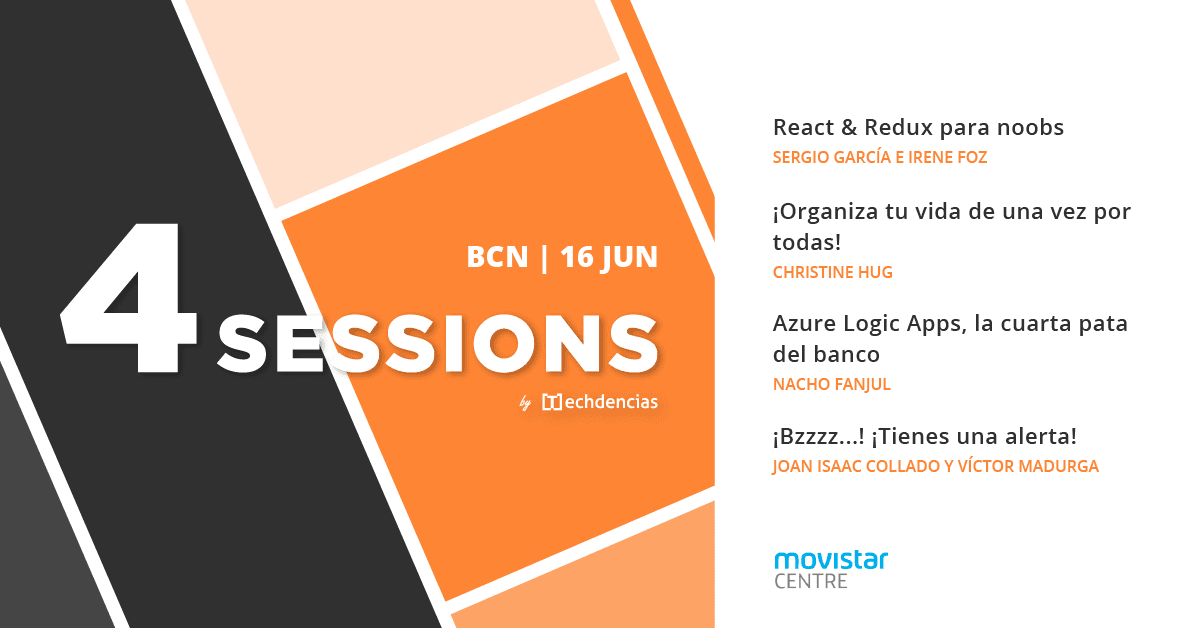 BCN | 16 JUN

4 SESSIONS

by Techdencias

React & Redux para noobs
SERGIO GARCÍA E IRENE FOZ

¡Organiza tu vida de una vez por todas!
CHRISTINE HUG

Azure Logic Apps, la cuarta pata del banco
NACHO FANJUL

¡Bzzzz...! ¡Tienes una alerta!
JOAN ISAAC COLLADO Y VÍCTOR MADURGA

movistar
CENTRE